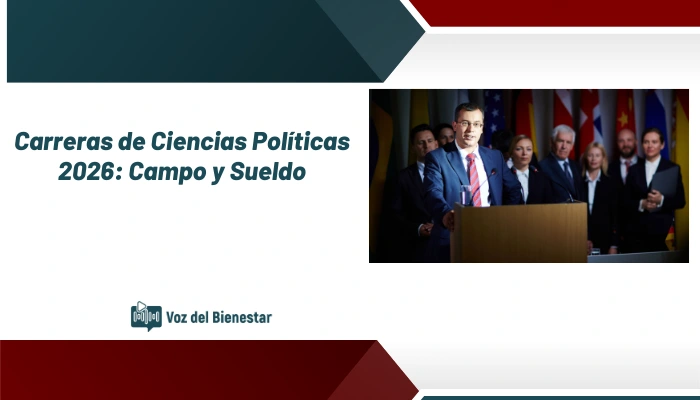 Carreras de Ciencias Políticas 2026: Campo y Sueldo

Voz del Bienestar